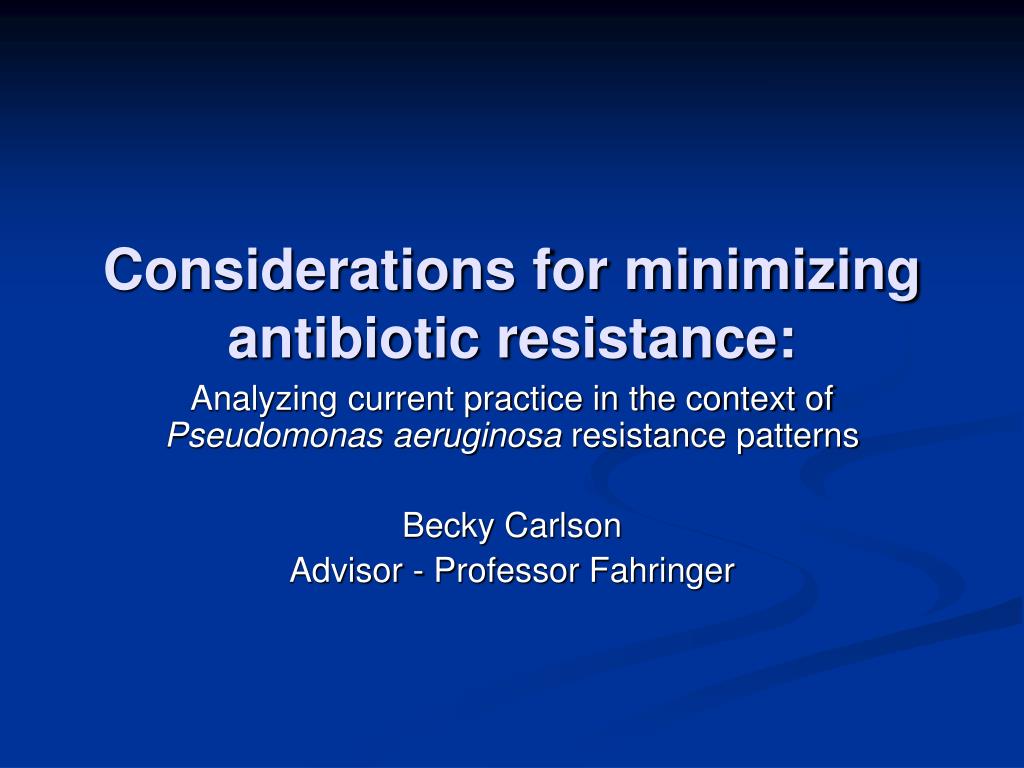 Considerations for minimizing antibiotic resistance:

Analyzing current practice in the context of Pseudomonas aeruginosa resistance patterns

Becky Carlson
Advisor - Professor Fahringer